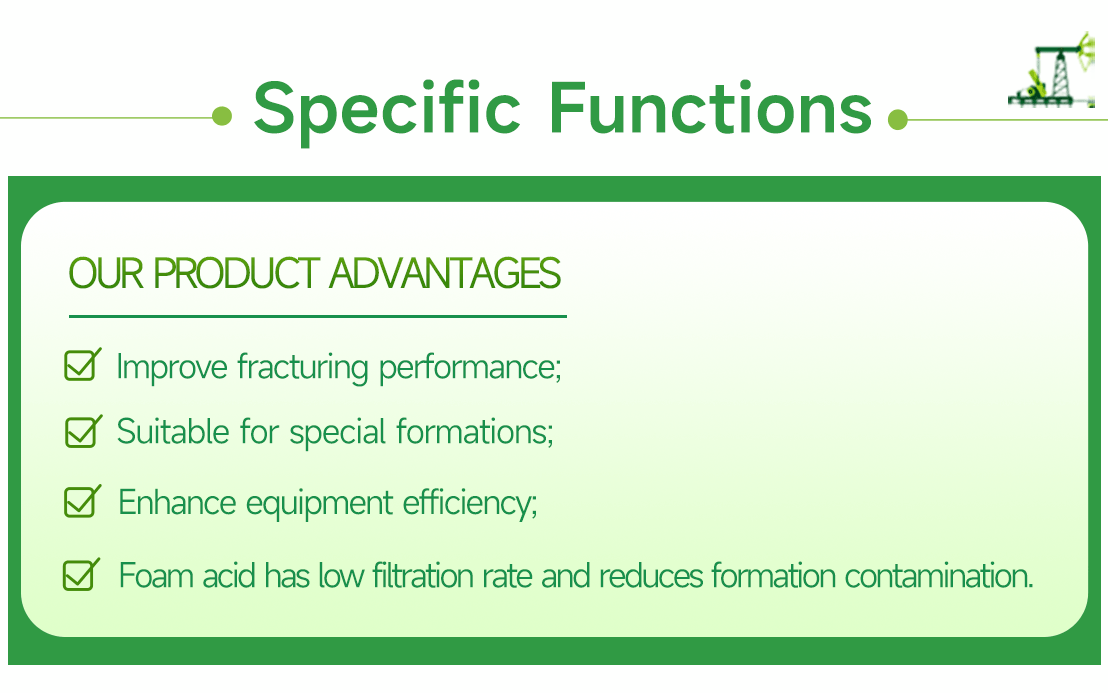 Specific Functions

OUR PRODUCT ADVANTAGES

Improve fracturing performance;

Suitable for special formations;

Enhance equipment efficiency;

Foam acid has low filtration rate and reduces formation contamination.